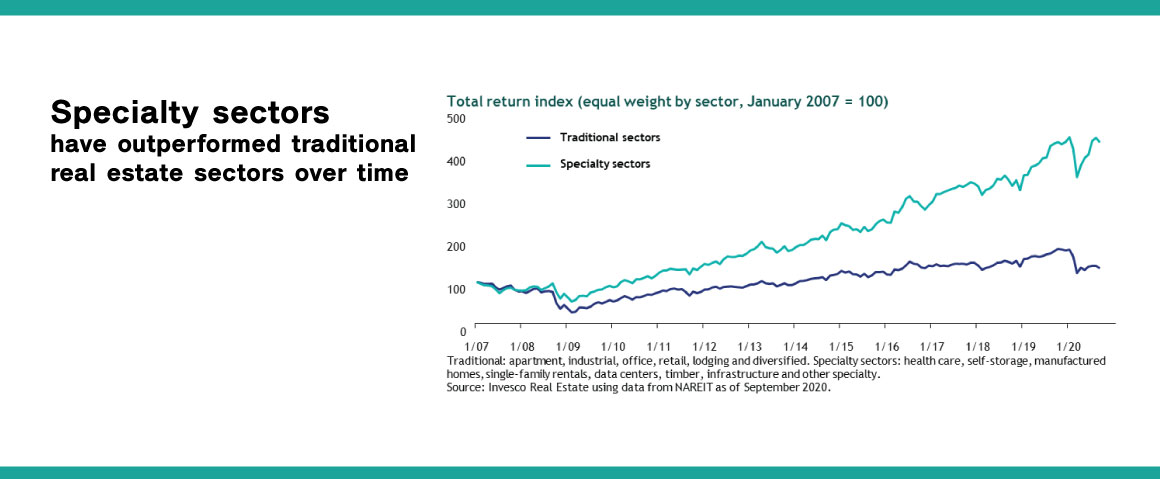 Specialty sectors
have outperformed traditional real estate sectors over time

Total return index (equal weight by sector, January 2007 = 100)

500
400
300
200
100
0

Traditional sectors
Specialty sectors

1/07 1/08 1/09 1/10 1/11 1/12 1/13 1/14 1/15 1/16 1/17 1/18 1/19 1/20

Traditional: apartment, industrial, office, retail, lodging and diversified. Specialty sectors: health care, self-storage, manufactured homes, single-family rentals, data centers, timber, infrastructure and other specialty.
Source: Invesco Real Estate using data from NAREIT as of September 2020.